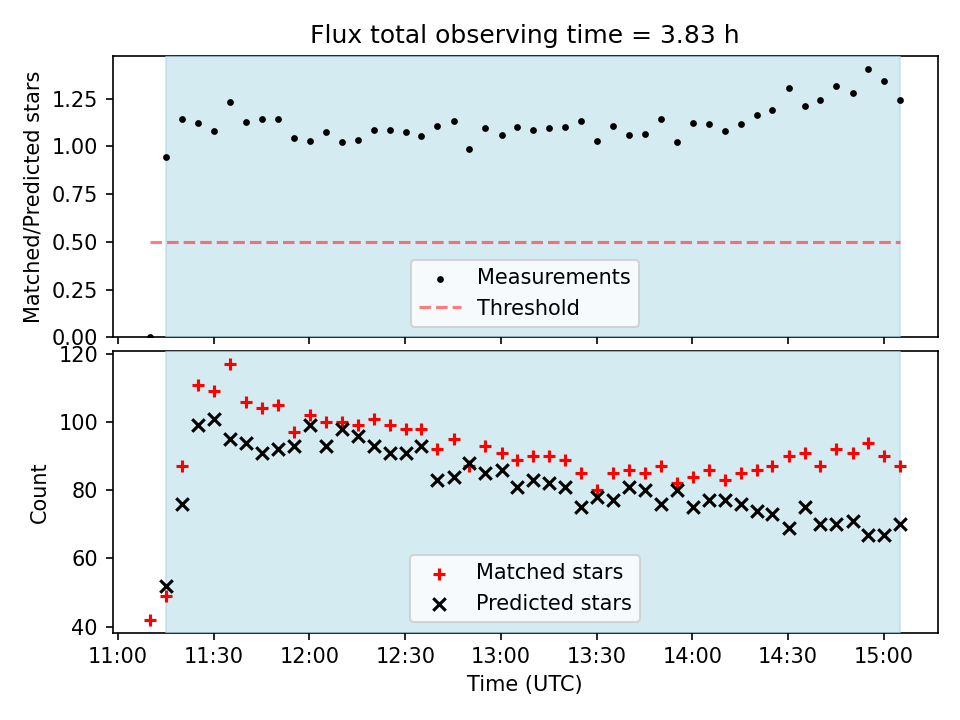 Flux total observing time = 3.83 h

Matched/Predicted stars

1.25
1.00
0.75
0.50
0.25
0.00

Measurements
Threshold

Count

120
100
80
60
40

Matched stars
Predicted stars

11:00
11:30
12:00
12:30
13:00
13:30
14:00
14:30
15:00

Time (UTC)